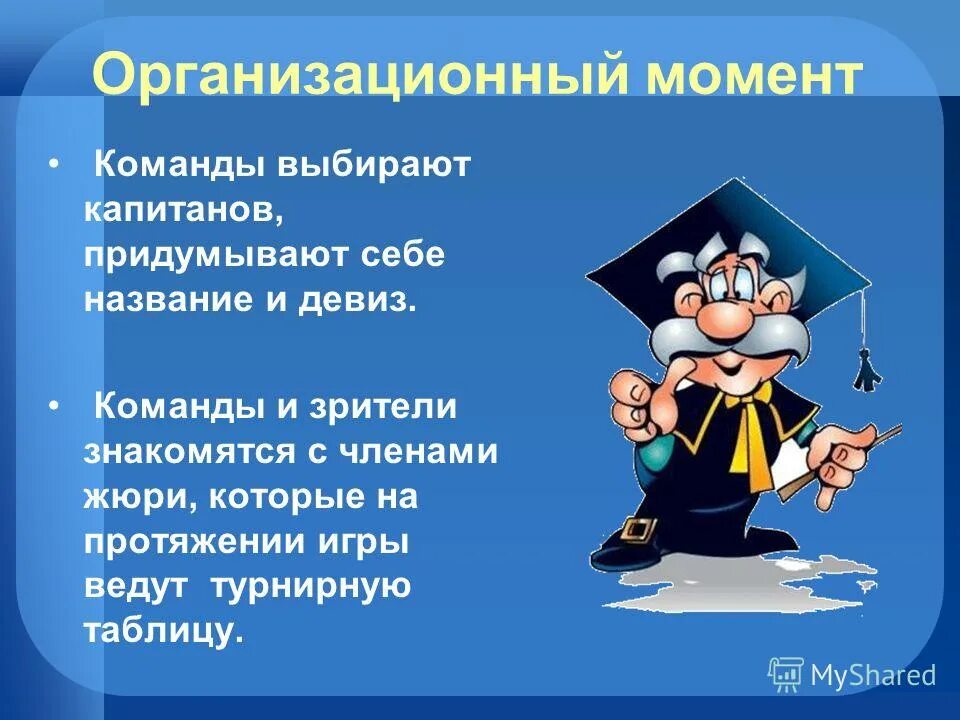 Организационный момент

• Команды выбирают капитанов, придумывают себе название и девиз.

• Команды и зрители знакомятся с членами жюри, которые на протяжении игры ведут турнирную таблицу.

MyShared